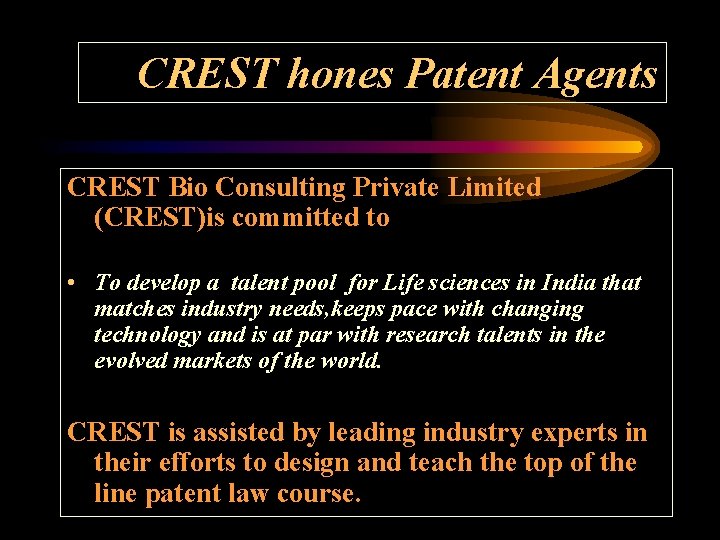 CREST hones Patent Agents

CREST Bio Consulting Private Limited (CREST)is committed to

• To develop a talent pool for Life sciences in India that matches industry needs,keeps pace with changing technology and is at par with research talents in the evolved markets of the world.

CREST is assisted by leading industry experts in their efforts to design and teach the top of the line patent law course.